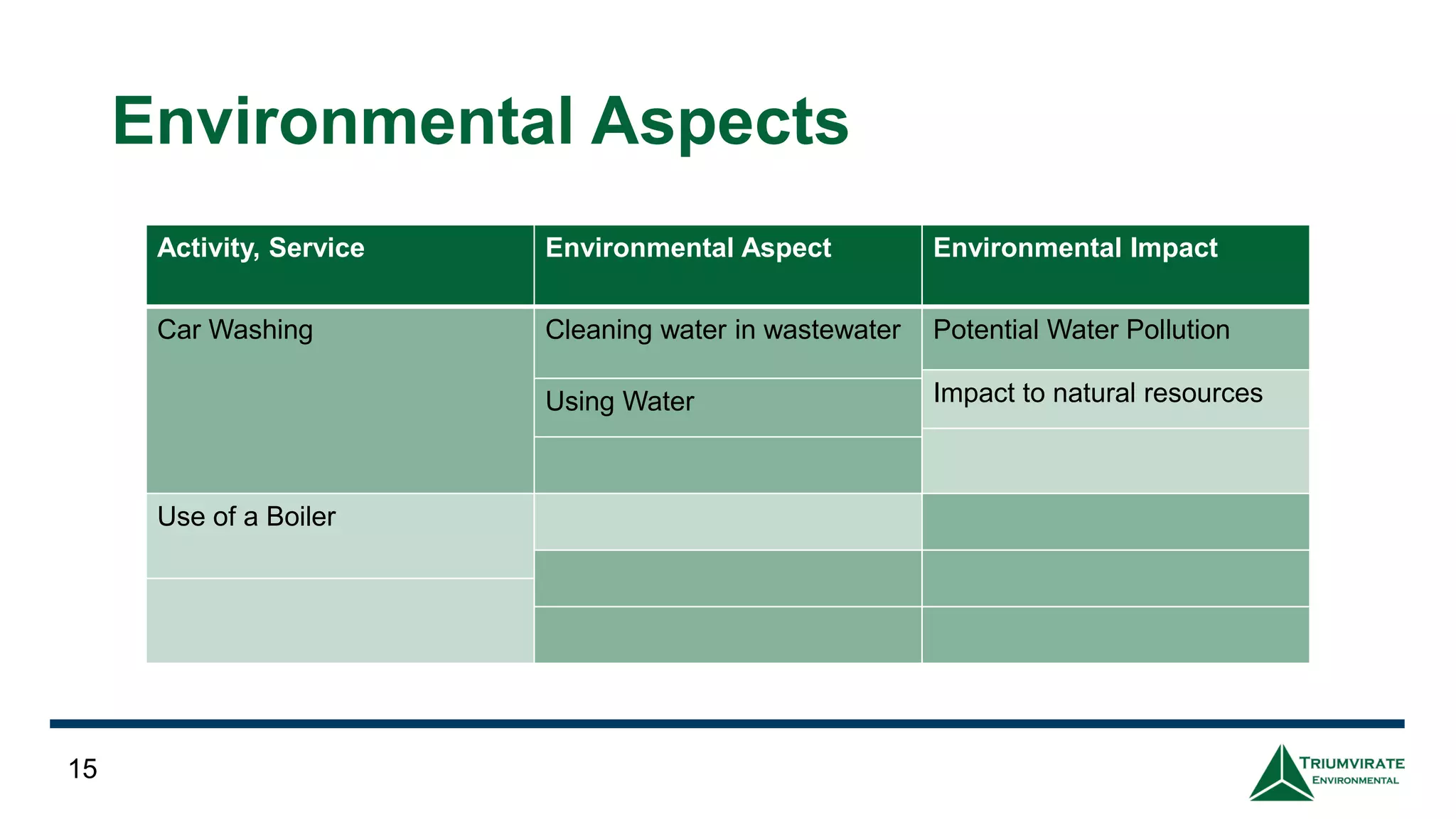 Environmental Aspects

| Activity, Service | Environmental Aspect | Environmental Impact |
|---|---|---|
| Car Washing | Cleaning water in wastewater | Potential Water Pollution |
| | Using Water | Impact to natural resources |
| | | |
| Use of a Boiler | | |
| | | |
| | | |

15

TRIUMVIRATE ENVIRONMENTAL